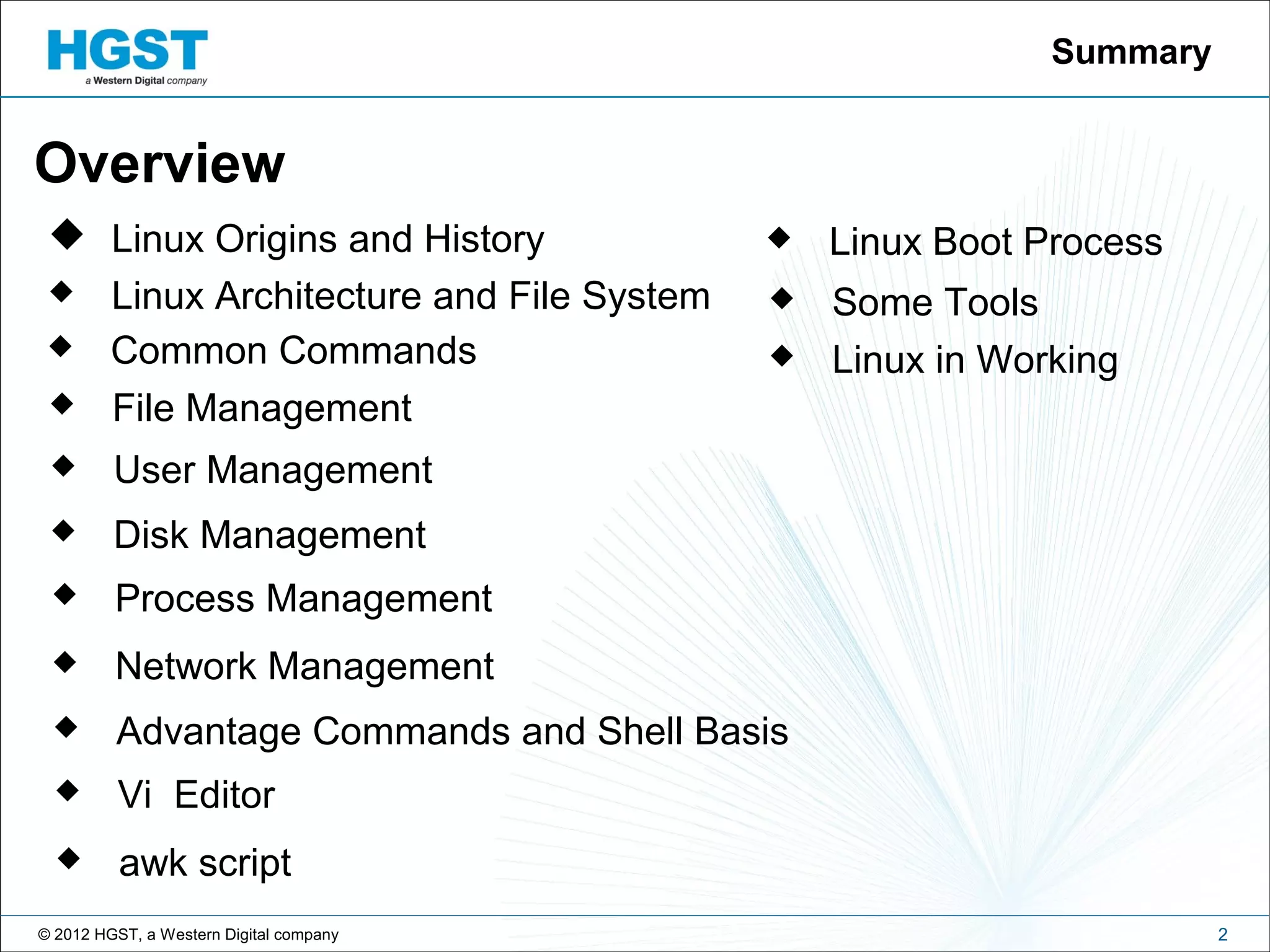 HGST
a Western Digital company

Summary

Overview

◆ Linux Origins and History
◆ Linux Architecture and File System
◆ Common Commands
◆ File Management
◆ User Management
◆ Disk Management
◆ Process Management
◆ Network Management
◆ Advantage Commands and Shell Basis
◆ Vi Editor
◆ awk script

◆ Linux Boot Process
◆ Some Tools
◆ Linux in Working

© 2012 HGST, a Western Digital company

2